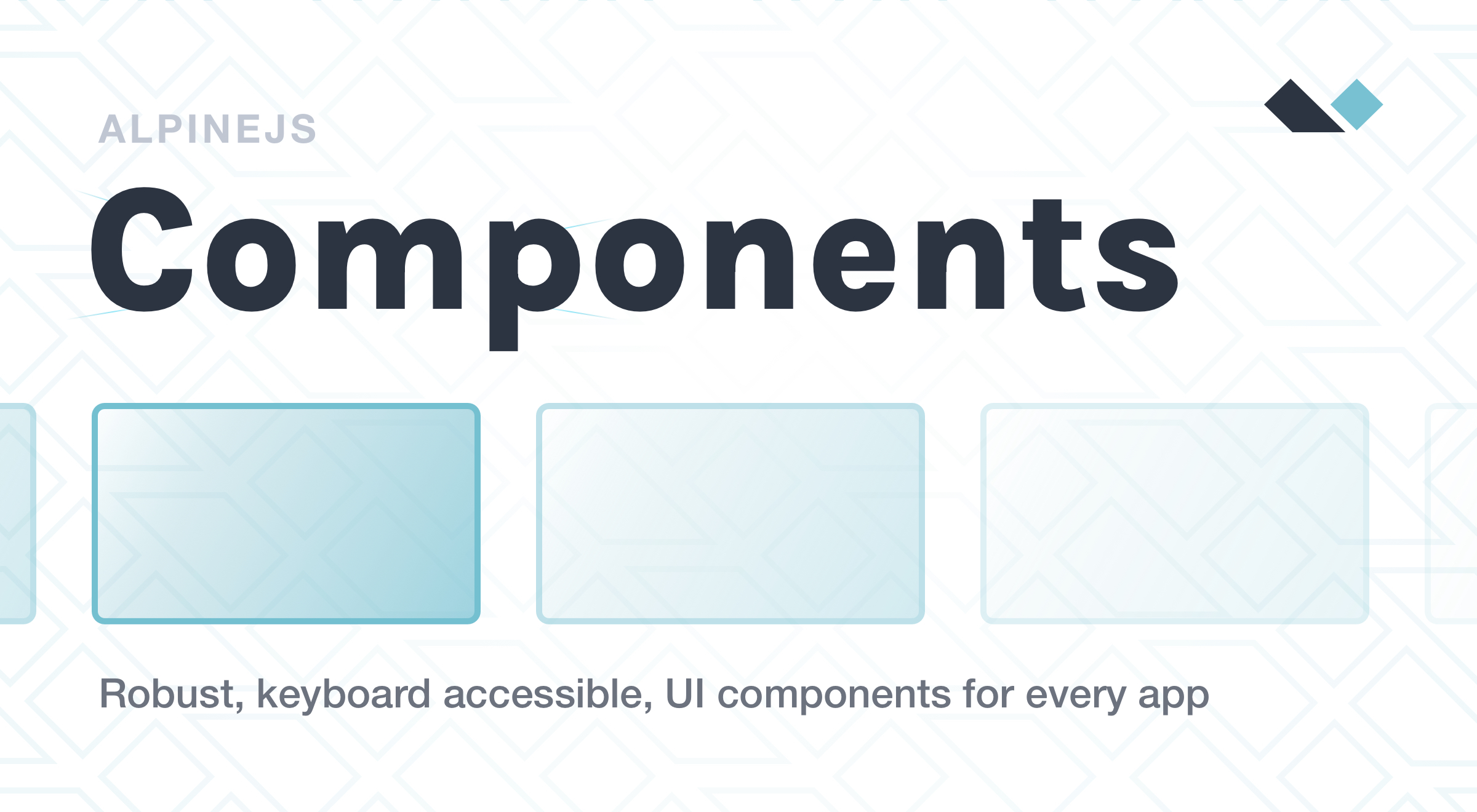 ALPINEJS

Components

Robust, keyboard accessible, UI components for every app